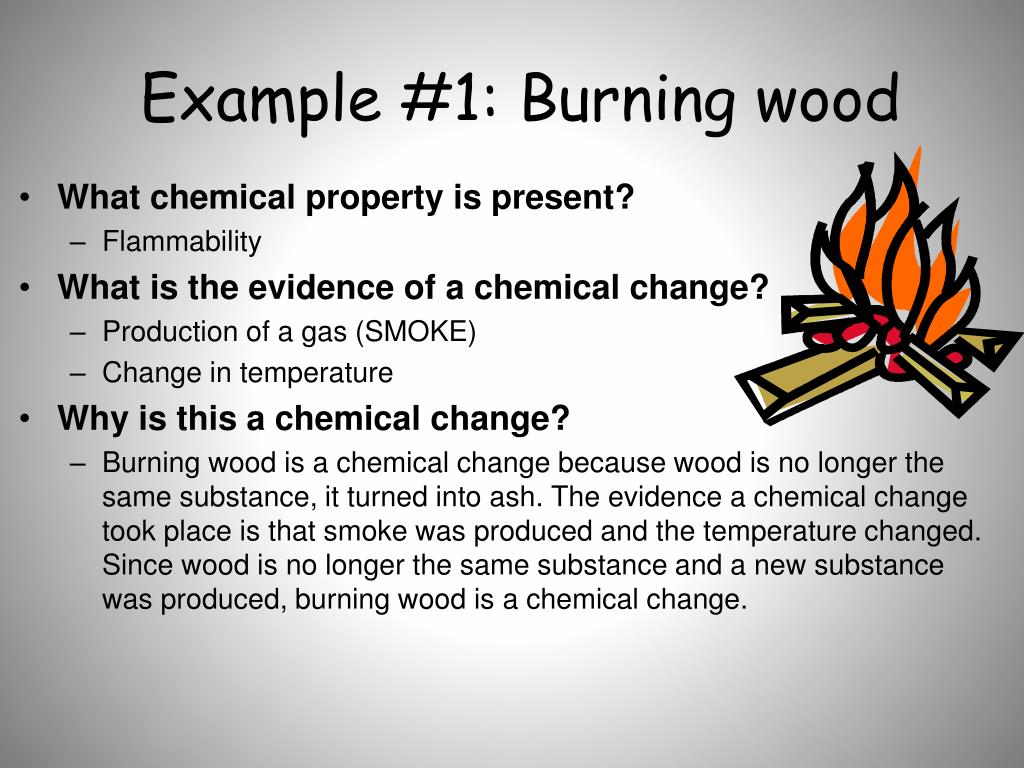 Example #1: Burning wood

• What chemical property is present?
– Flammability
• What is the evidence of a chemical change?
– Production of a gas (SMOKE)
– Change in temperature
• Why is this a chemical change?
– Burning wood is a chemical change because wood is no longer the same substance, it turned into ash. The evidence a chemical change took place is that smoke was produced and the temperature changed. Since wood is no longer the same substance and a new substance was produced, burning wood is a chemical change.